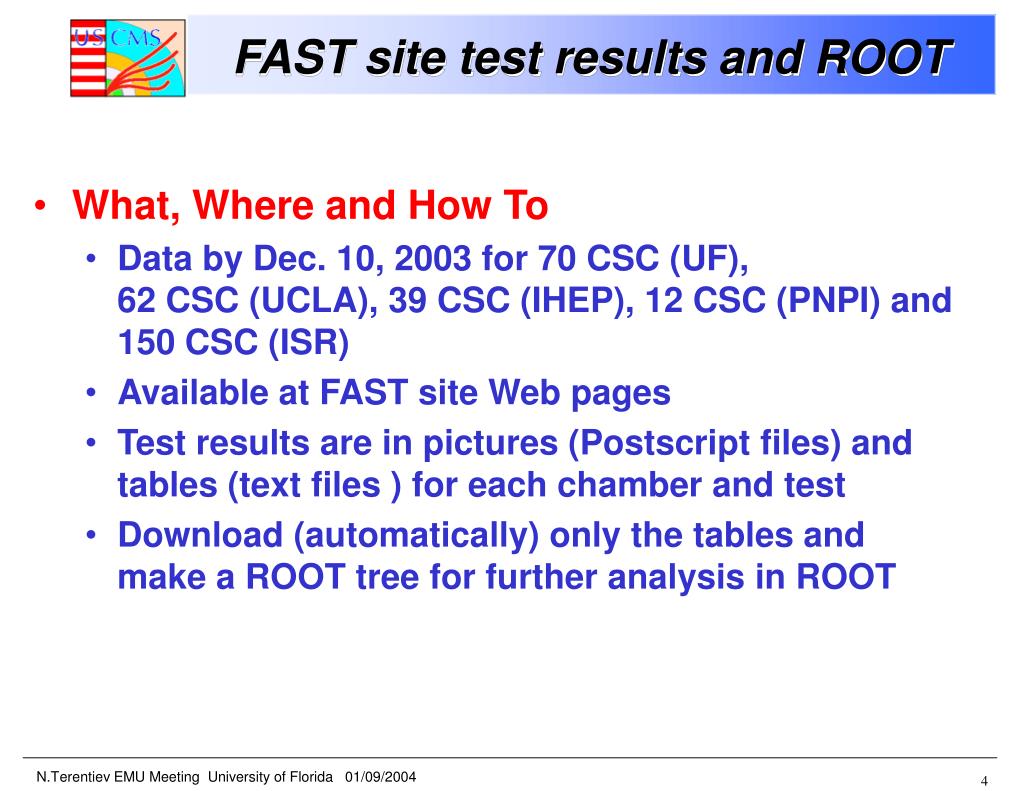 US CMS

FAST site test results and ROOT

• What, Where and How To
  • Data by Dec. 10, 2003 for 70 CSC (UF), 62 CSC (UCLA), 39 CSC (IHEP), 12 CSC (PNPI) and 150 CSC (ISR)
  • Available at FAST site Web pages
  • Test results are in pictures (Postscript files) and tables (text files ) for each chamber and test
  • Download (automatically) only the tables and make a ROOT tree for further analysis in ROOT

N.Terentiev EMU Meeting University of Florida 01/09/2004

4